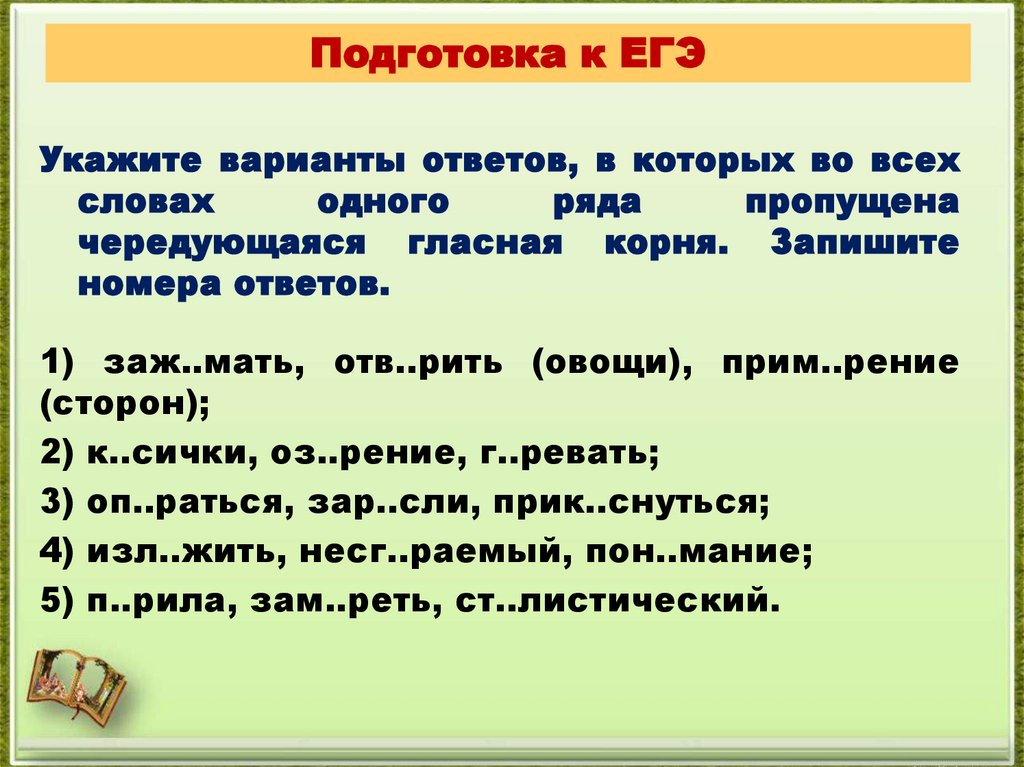 Подготовка к ЕГЭ

Укажите варианты ответов, в которых во всех словах одного ряда пропущена чередующаяся гласная корня. Запишите номера ответов.

1) заж..мать, отв..рить (овощи), прим..рение (сторон);

2) к..сички, оз..рение, г..ревать;

3) оп..раться, зар..сли, прик..снуться;

4) изл..жить, несг..раемый, пон..мание;

5) п..рила, зам..реть, ст..листический.